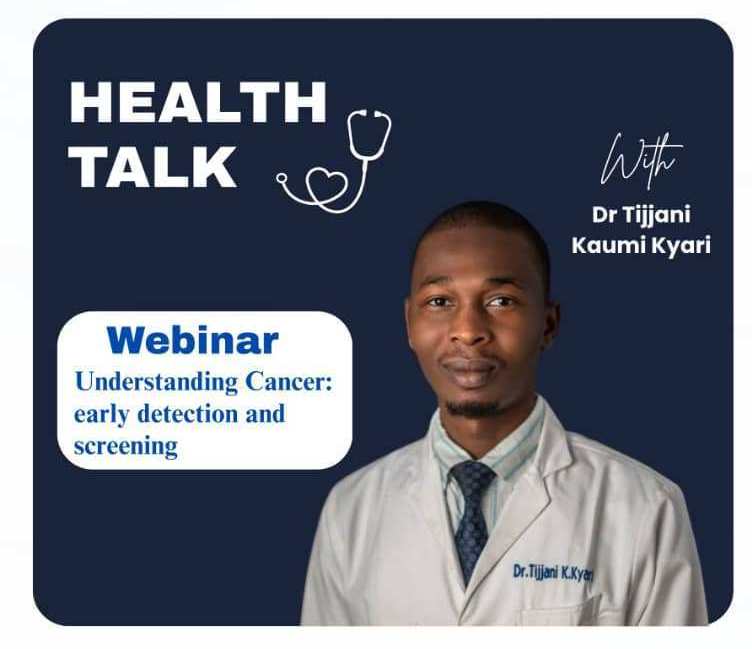 HEALTH TALK

With

Dr Tijjani Kaumi Kyari

Webinar

Understanding Cancer: early detection and screening

Dr.Tijjani K.Kyari